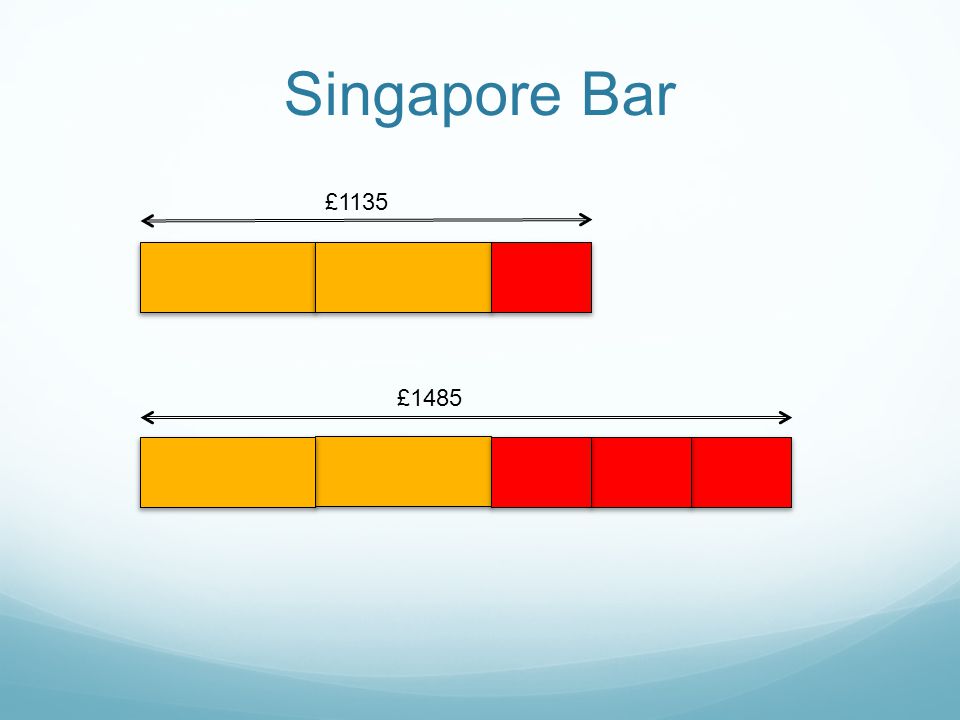 Singapore Bar

£1135

£1485